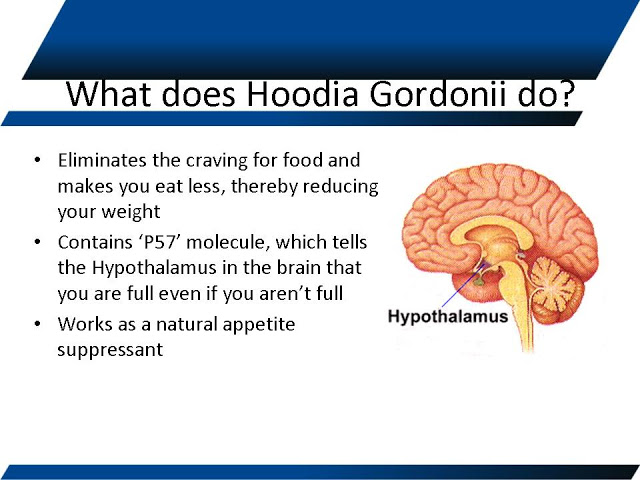 What does Hoodia Gordonii do?

• Eliminates the craving for food and makes you eat less, thereby reducing your weight
• Contains ‘P57’ molecule, which tells the Hypothalamus in the brain that you are full even if you aren’t full
• Works as a natural appetite suppressant

Hypothalamus